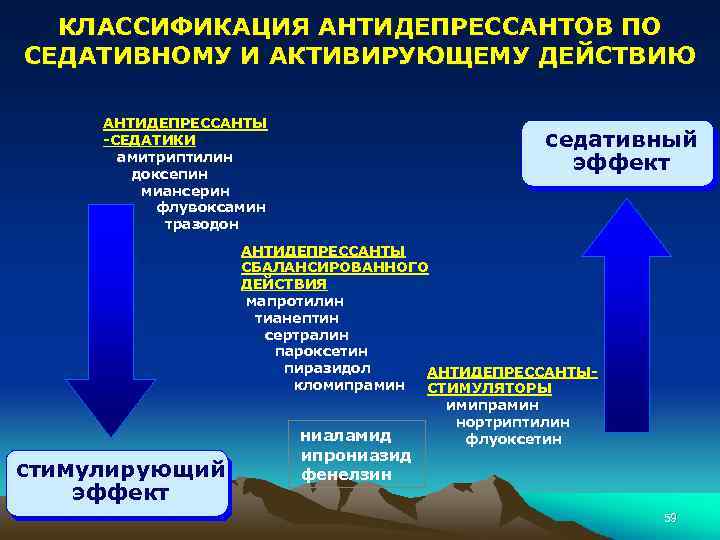 КЛАССИФИКАЦИЯ АНТИДЕПРЕССАНТОВ ПО СЕДАТИВНОМУ И АКТИВИРУЮЩЕМУ ДЕЙСТВИЮ

АНТИДЕПРЕССАНТЫ -СЕДАТИКИ
амитриптилин
доксепин
миансерин
флувоксамин
тразодон

седативный эффект

АНТИДЕПРЕССАНТЫ СБАЛАНСИРОВАННОГО ДЕЙСТВИЯ
мапротилин
тианептин
сертралин
пароксетин
пиразидол
кломипрамин

АНТИДЕПРЕССАНТЫ-СТИМУЛЯТОРЫ
имипрамин
нортриптилин
флуоксетин

ниаламид
ипрониазид
фенелзин

стимулирующий эффект

59